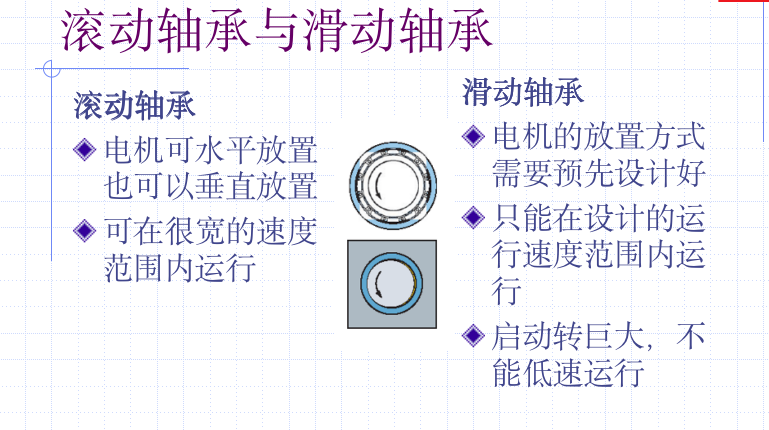 滚动轴承与滑动轴承

滚动轴承

◆ 电机可水平放置也可以垂直放置

◆ 可在很宽的速度范围内运行

滑动轴承

◆ 电机的放置方式需要预先设计好

◆ 只能在设计的运行速度范围内运行

◆ 启动转巨大，不能低速运行